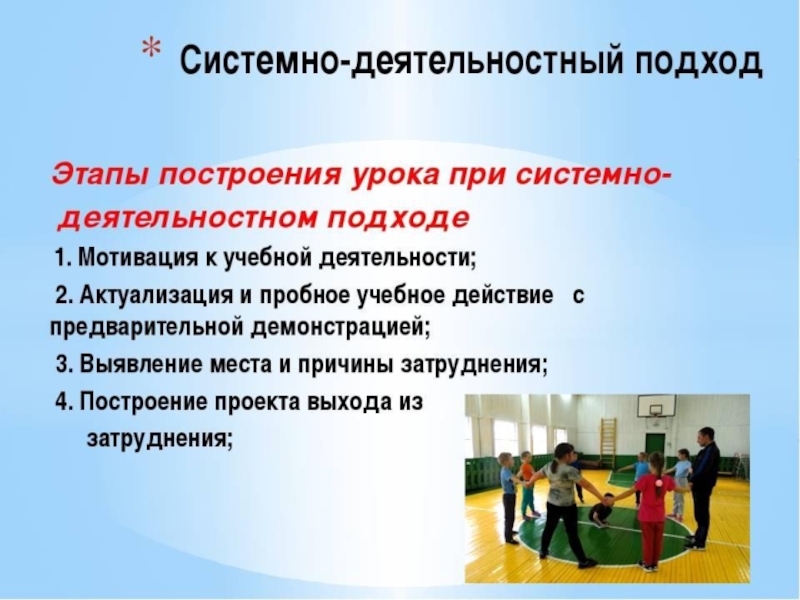 * Системно-деятельностный подход

Этапы построения урока при системно-деятельностном подходе

1. Мотивация к учебной деятельности;

2. Актуализация и пробное учебное действие с предварительной демонстрацией;

3. Выявление места и причины затруднения;

4. Построение проекта выхода из затруднения;